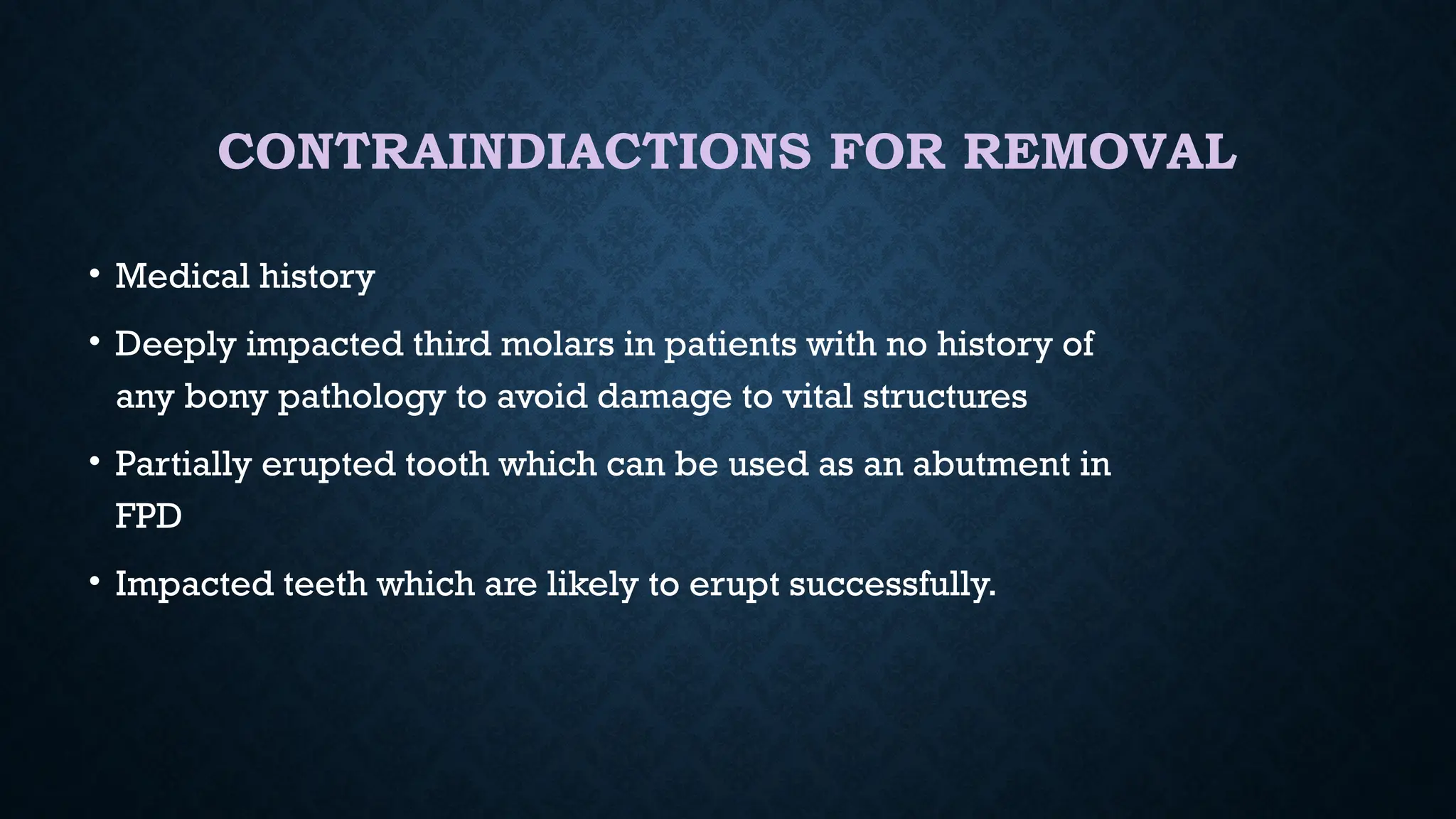 CONTRAINDIACTIONS FOR REMOVAL

• Medical history
• Deeply impacted third molars in patients with no history of any bony pathology to avoid damage to vital structures
• Partially erupted tooth which can be used as an abutment in FPD
• Impacted teeth which are likely to erupt successfully.